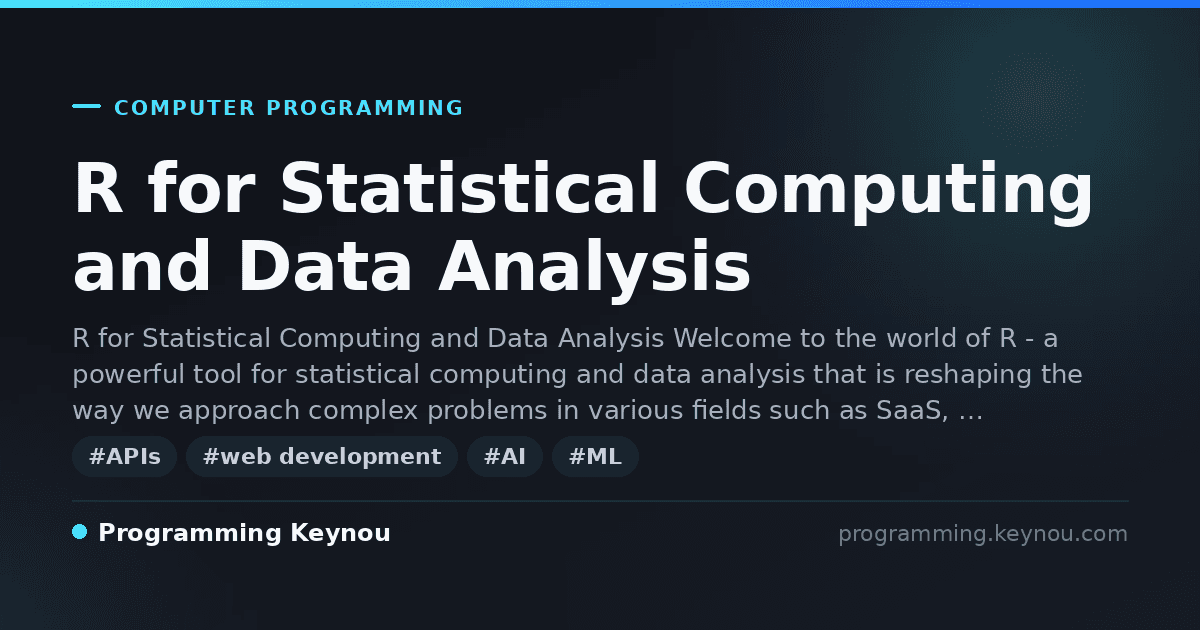 COMPUTER PROGRAMMING

R for Statistical Computing and Data Analysis

R for Statistical Computing and Data Analysis Welcome to the world of R - a powerful tool for statistical computing and data analysis that is reshaping the way we approach complex problems in various fields such as SaaS, ...

#APIs #web development #AI #ML

Programming Keynou

programming.keynou.com